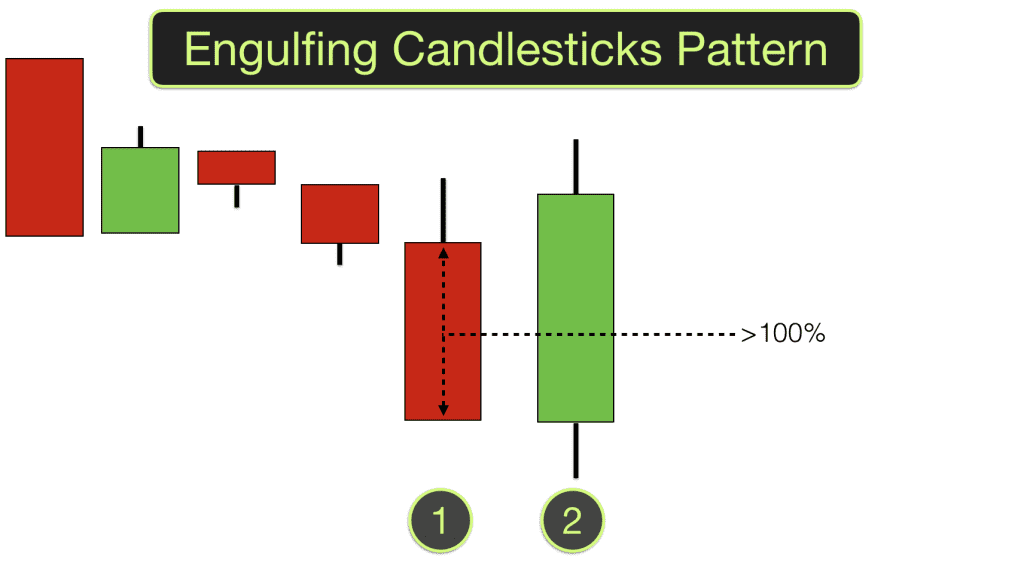 Engulfing Candlesticks Pattern

>100%

1

2